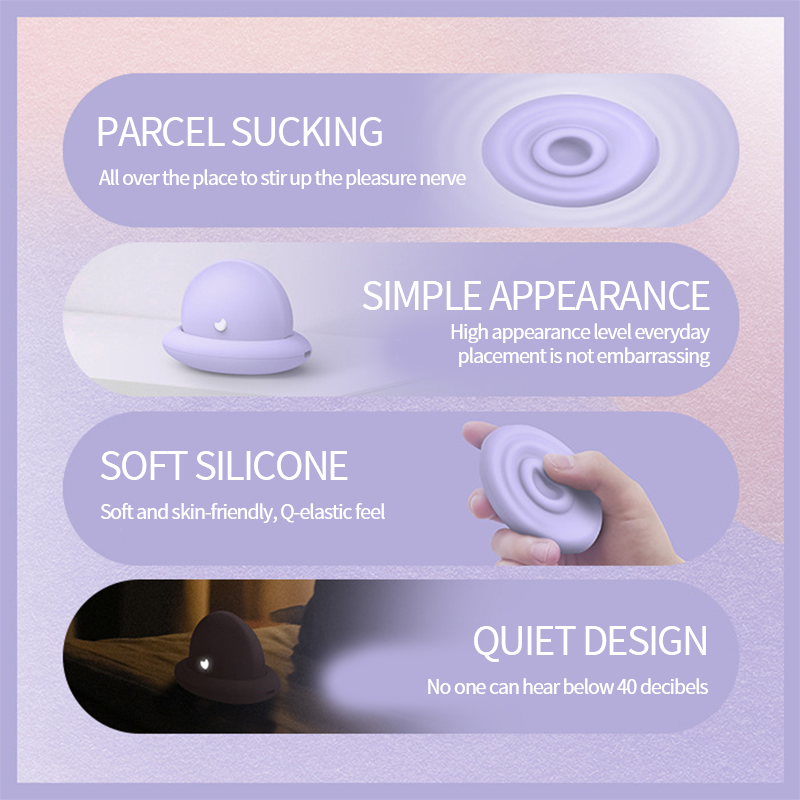 PARCEL SUCKING
All over the place to stir up the pleasure nerve

SIMPLE APPEARANCE
High appearance level everyday placement is not embarrassing

SOFT SILICONE
Soft and skin-friendly, Q-elastic feel

QUIET DESIGN
No one can hear below 40 decibels